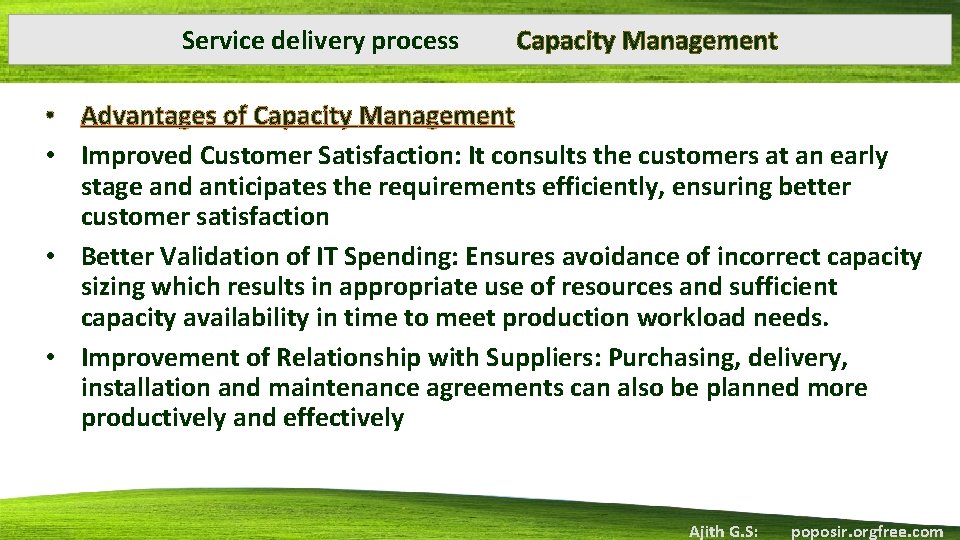 Service delivery process Capacity Management

• Advantages of Capacity Management
• Improved Customer Satisfaction: It consults the customers at an early stage and anticipates the requirements efficiently, ensuring better customer satisfaction
• Better Validation of IT Spending: Ensures avoidance of incorrect capacity sizing which results in appropriate use of resources and sufficient capacity availability in time to meet production workload needs.
• Improvement of Relationship with Suppliers: Purchasing, delivery, installation and maintenance agreements can also be planned more productively and effectively

Ajith G.S: poposir.orgfree.com